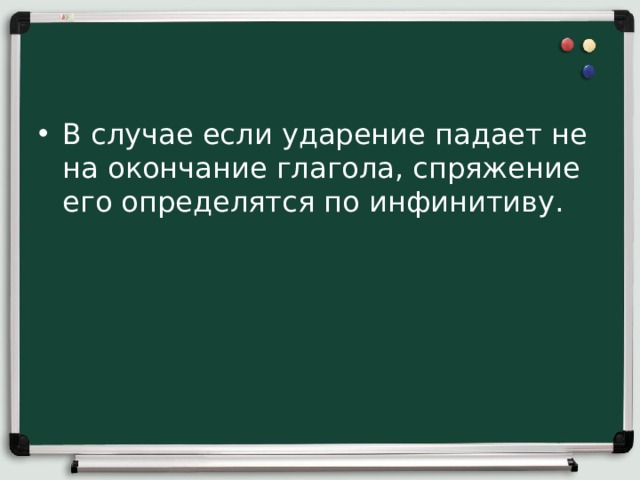 • В случае если ударение падает не на окончание глагола, спряжение его определятся по инфинитиву.